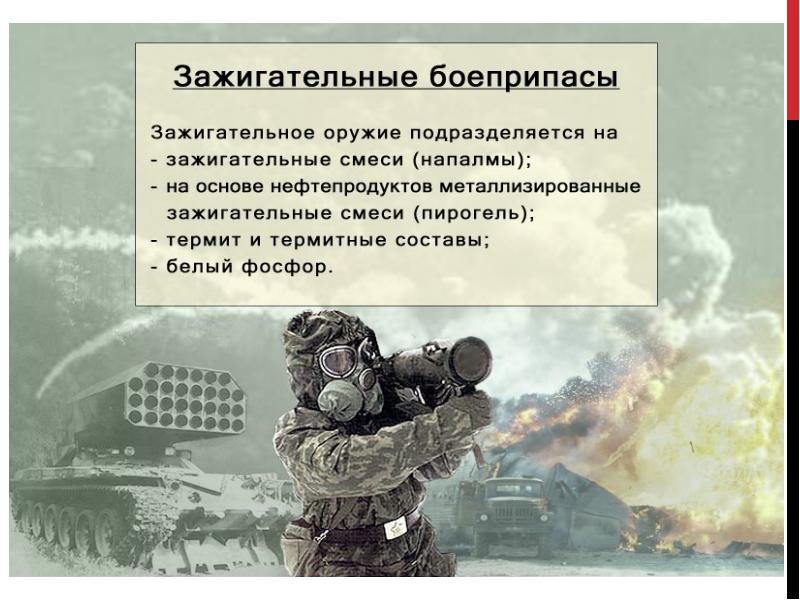 Зажигательные боеприпасы

Зажигательное оружие подразделяется на
- зажигательные смеси (напалмы);
- на основе нефтепродуктов металлизированные зажигательные смеси (пирогель);
- термит и термитные составы;
- белый фосфор.